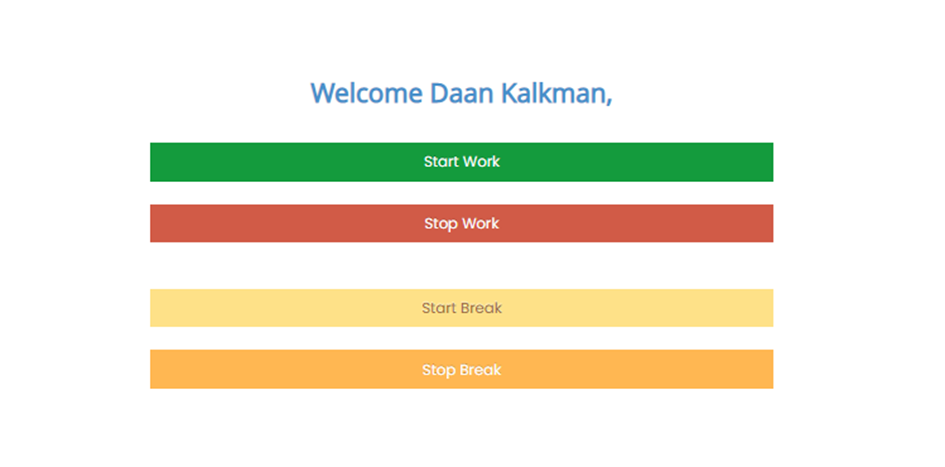 Welcome Daan Kalkman,

Start Work

Stop Work

Start Break

Stop Break